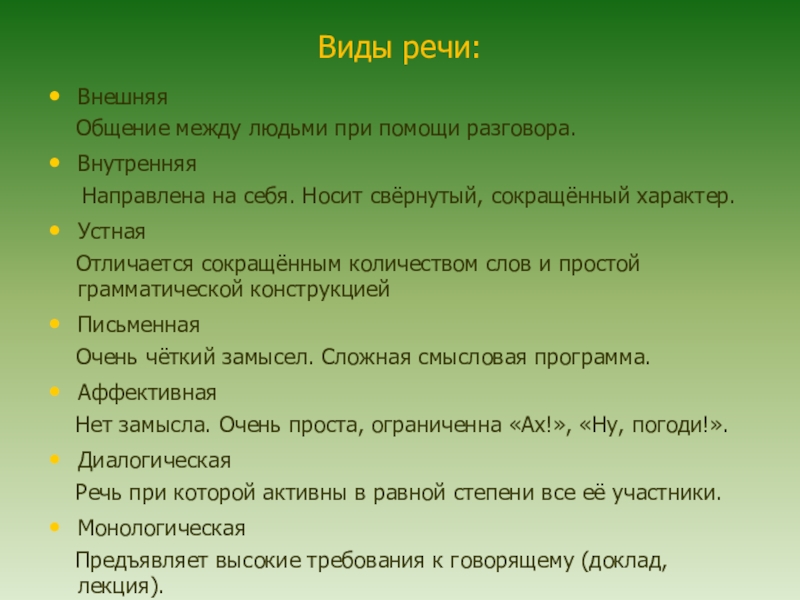 Виды речи:

• Внешняя
Общение между людьми при помощи разговора.

• Внутренняя
Направлена на себя. Носит свёрнутый, сокращённый характер.

• Устная
Отличается сокращённым количеством слов и простой грамматической конструкцией

• Письменная
Очень чёткий замысел. Сложная смысловая программа.

• Аффективная
Нет замысла. Очень проста, ограниченна «Ах!», «Ну, погоди!».

• Диалогическая
Речь при которой активны в равной степени все её участники.

• Монологическая
Предъявляет высокие требования к говорящему (доклад, лекция).